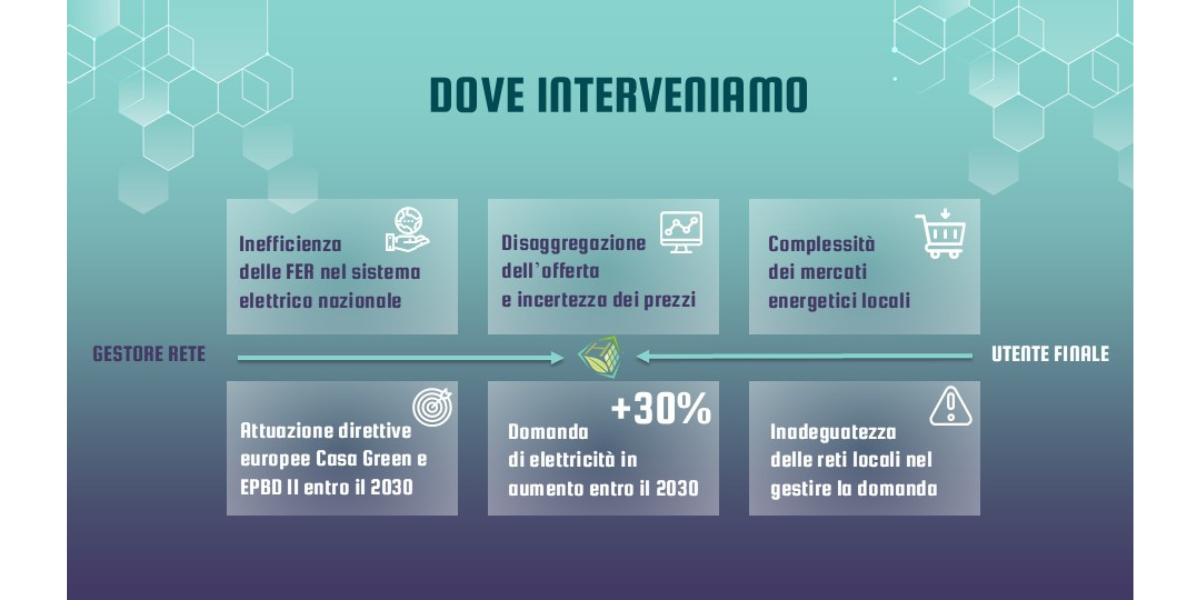 DOVE INTERVENIAMO

Inefficienza delle FER nel sistema elettrico nazionale

Disaggregazione dell'offerta e incertezza dei prezzi

Complessità dei mercati energetici locali

GESTORE RETE

UTENTE FINALE

Attuazione direttive europee Casa Green e EPBD II entro il 2030

+30%

Domanda di elettricità in aumento entro il 2030

Inadeguatezza delle reti locali nel gestire la domanda